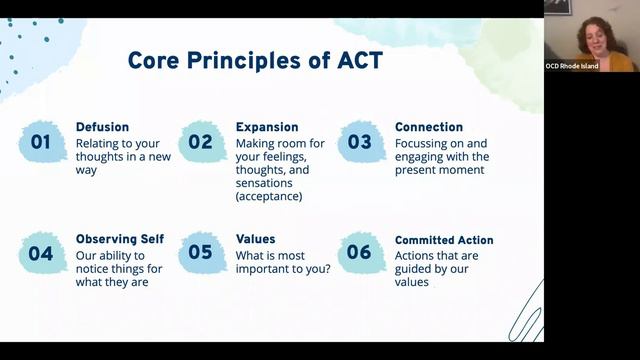 Core Principles of ACT

01
Defusion
Relating to your thoughts in a new way

02
Expansion
Making room for your feelings, thoughts, and sensations (acceptance)

03
Connection
Focussing on and engaging with the present moment

04
Observing Self
Our ability to notice things for what they are

05
Values
What is most important to you?

06
Committed Action
Actions that are guided by our values

OCD Rhode Island